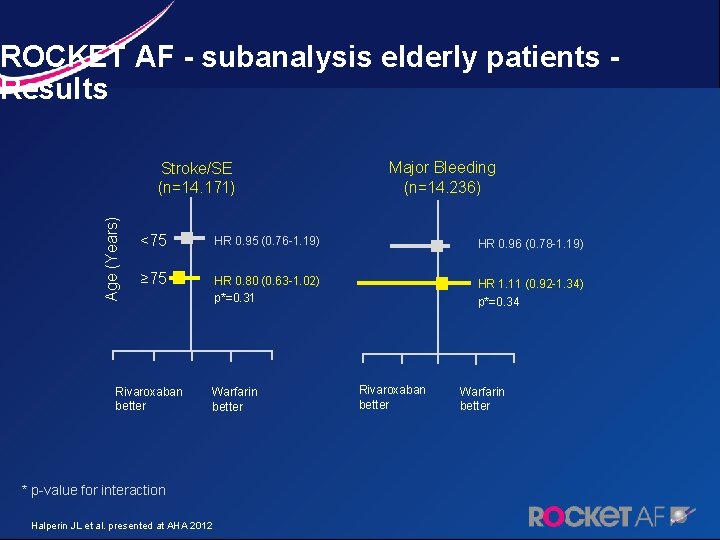 ROCKET AF - subanalysis elderly patients - Results

Stroke/SE
(n=14.171)

Age (Years)

<75

HR 0.95 (0.76-1.19)

≥75

HR 0.80 (0.63-1.02)
p*=0.31

Rivaroxaban better

Warfarin better

Major Bleeding
(n=14.236)

HR 0.96 (0.78-1.19)

HR 1.11 (0.92-1.34)
p*=0.34

Rivaroxaban better

Warfarin better

* p-value for interaction

Halperin JL et al. presented at AHA 2012

ROCKET AF